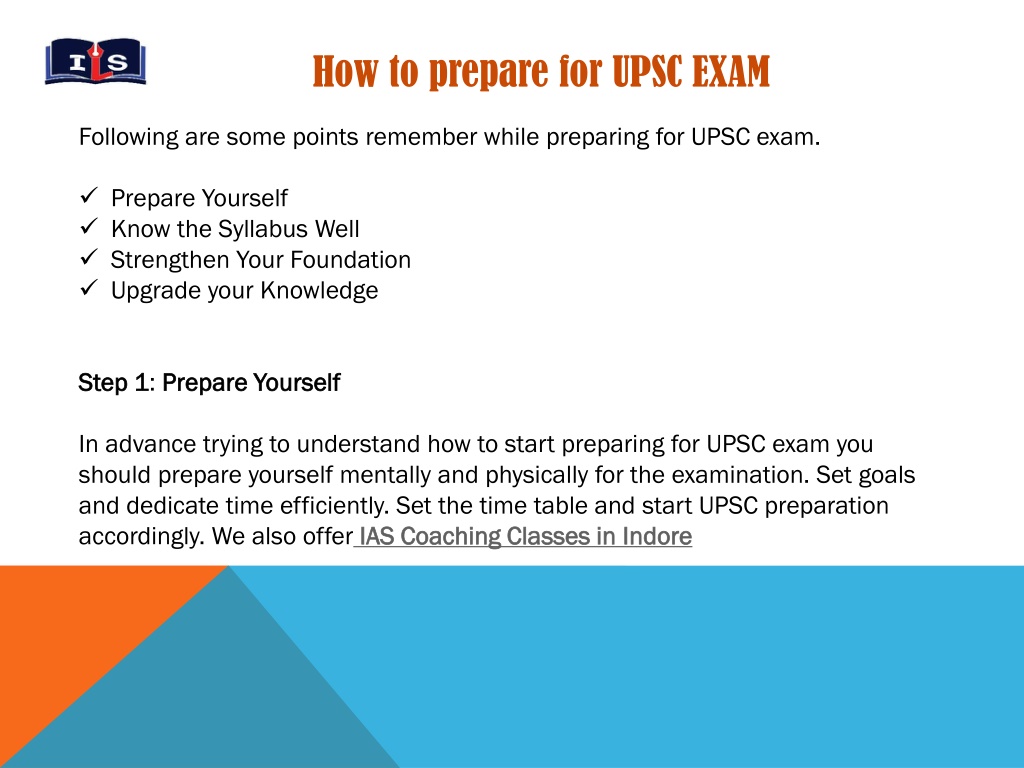 ILS

How to prepare for UPSC EXAM

Following are some points remember while preparing for UPSC exam.

✓ Prepare Yourself
✓ Know the Syllabus Well
✓ Strengthen Your Foundation
✓ Upgrade your Knowledge

Step 1: Prepare Yourself

In advance trying to understand how to start preparing for UPSC exam you should prepare yourself mentally and physically for the examination. Set goals and dedicate time efficiently. Set the time table and start UPSC preparation accordingly. We also offer IAS Coaching Classes in Indore